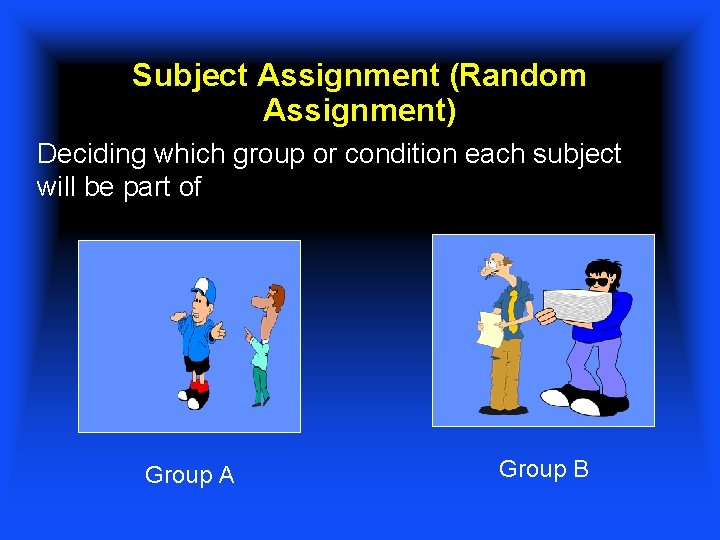 Subject Assignment (Random Assignment)

Deciding which group or condition each subject will be part of

Group A

Group B